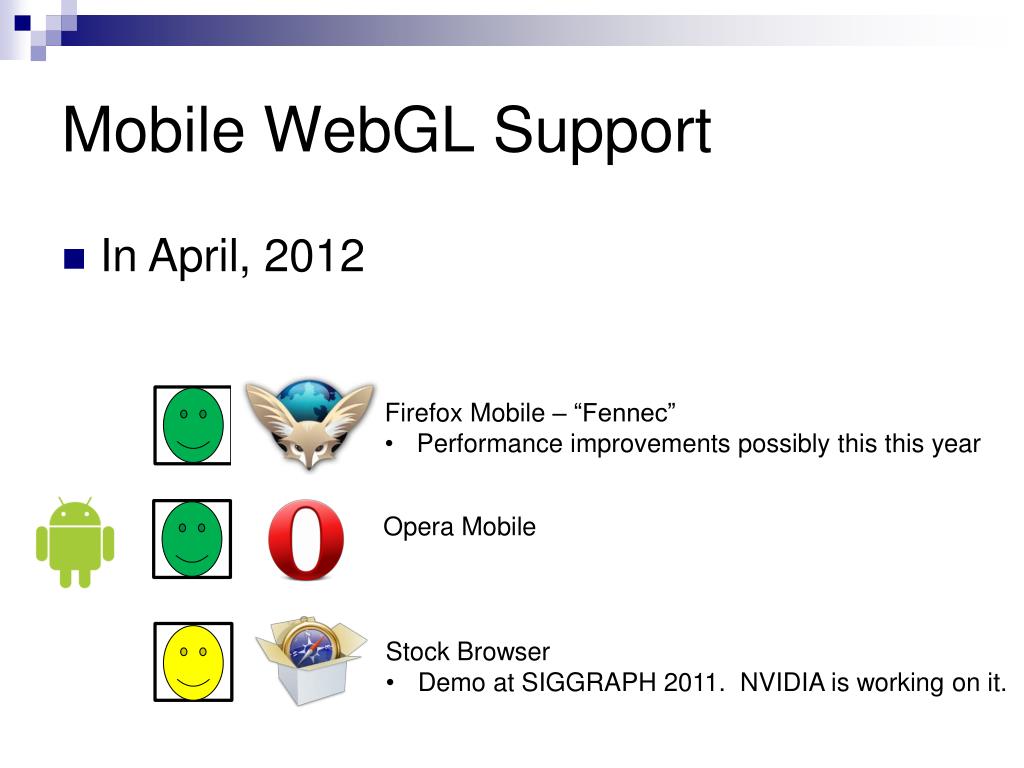 Mobile WebGL Support

In April, 2012

Firefox Mobile – “Fennec”
• Performance improvements possibly this this year

Opera Mobile

Stock Browser
• Demo at SIGGRAPH 2011. NVIDIA is working on it.